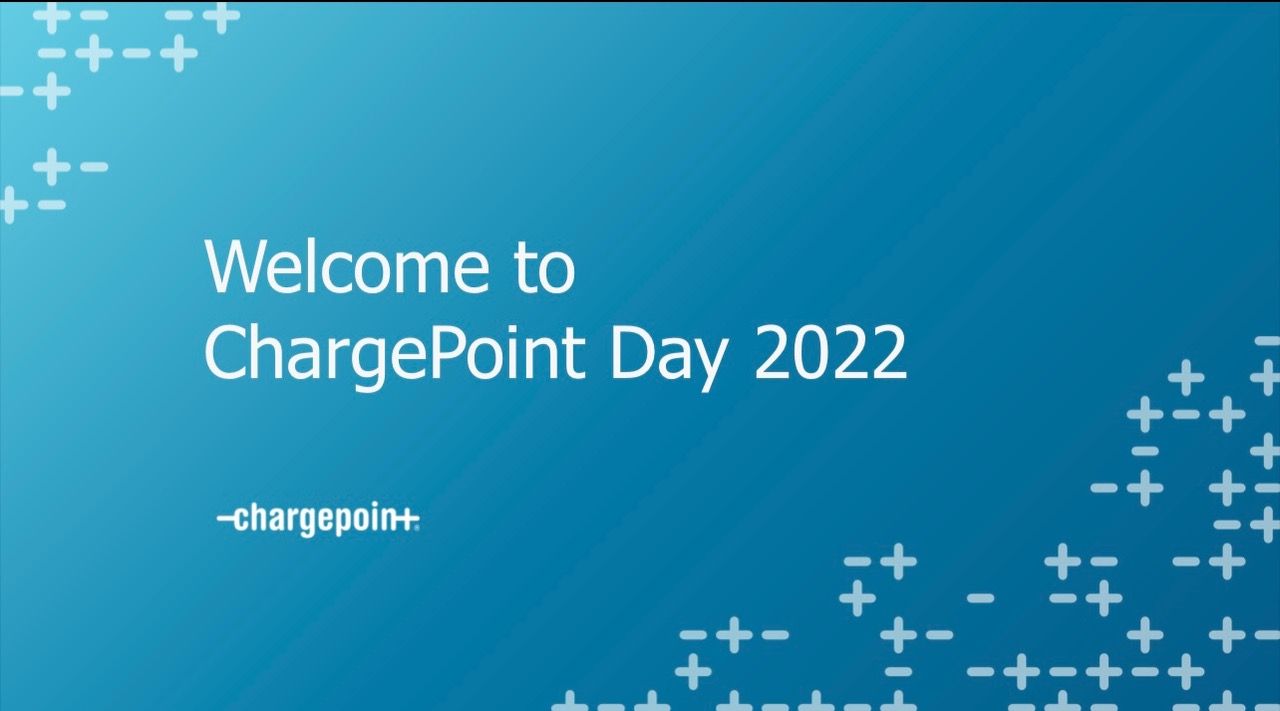 Welcome to
ChargePoint Day 2022

-chargepoin+.